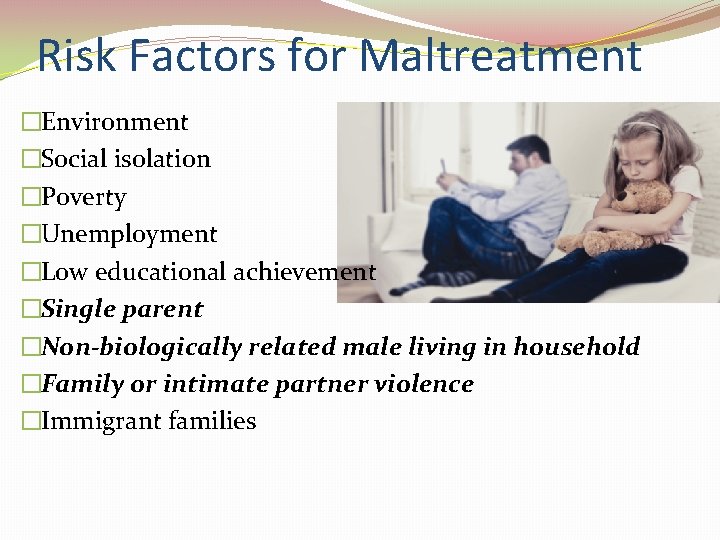 Risk Factors for Maltreatment

□Environment
□Social isolation
□Poverty
□Unemployment
□Low educational achievement
□Single parent
□Non-biologically related male living in household
□Family or intimate partner violence
□Immigrant families